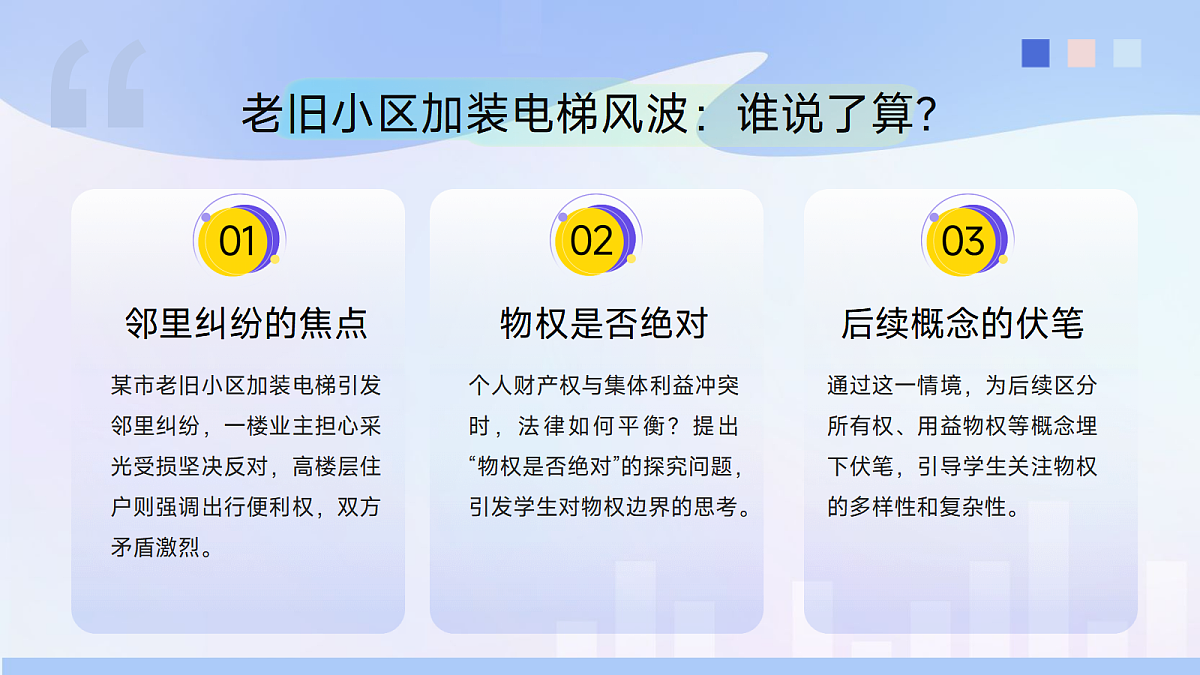 老旧小区加装电梯风波：谁说了算？

01

邻里纠纷的焦点

某市老旧小区加装电梯引发邻里纠纷，一楼业主担心采光受损坚决反对，高楼层住户则强调出行便利权，双方矛盾激烈。

02

物权是否绝对

个人财产权与集体利益冲突时，法律如何平衡？提出“物权是否绝对”的探究问题，引发学生对物权边界的思考。

03

后续概念的伏笔

通过这一情境，为后续区分所有权、用益物权等概念埋下伏笔，引导学生关注物权的多样性和复杂性。